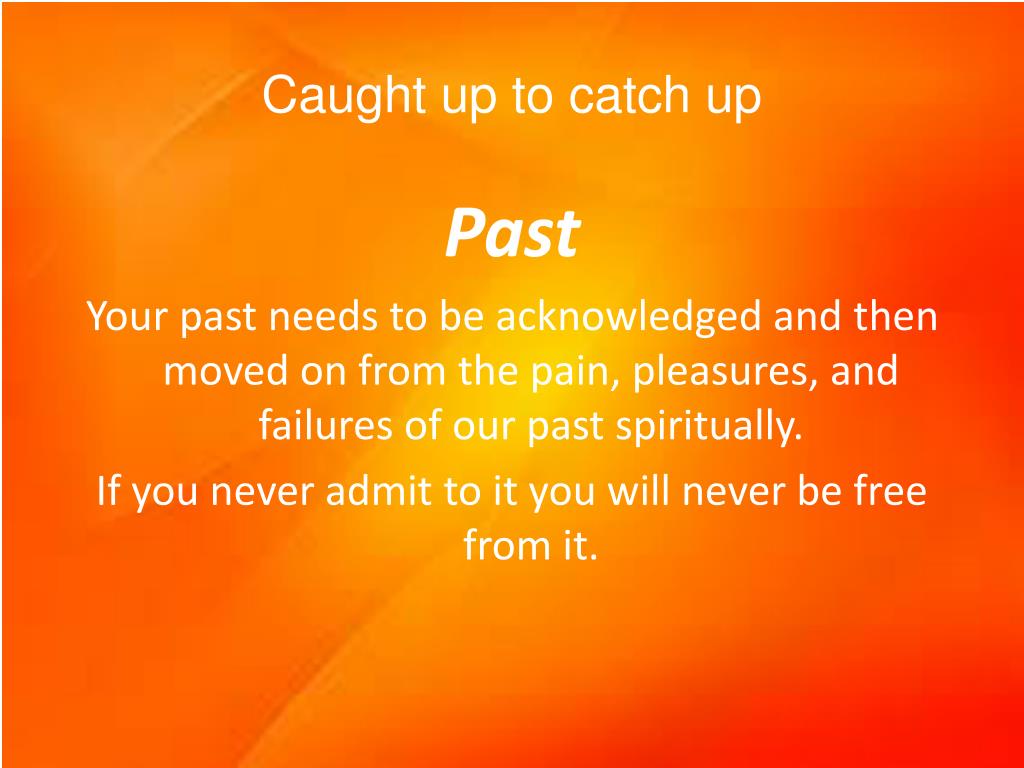 Caught up to catch up

Past

Your past needs to be acknowledged and then moved on from the pain, pleasures, and failures of our past spiritually.

If you never admit to it you will never be free from it.